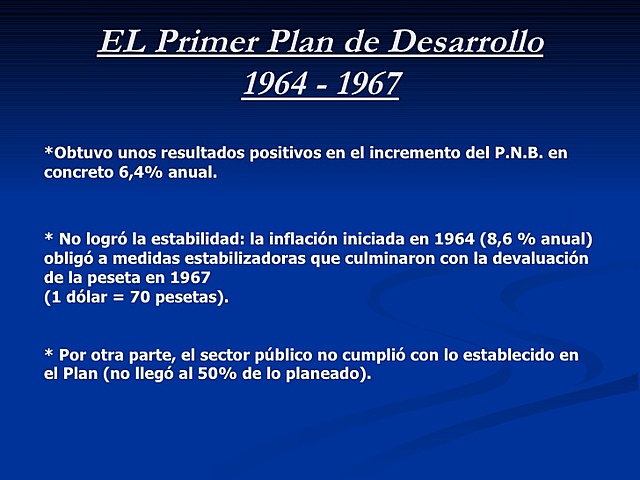 EL Primer Plan de Desarrollo
1964 - 1967

*Obtuvo unos resultados positivos en el incremento del P.N.B. en concreto 6,4% anual.

* No logró la estabilidad: la inflación iniciada en 1964 (8,6 % anual) obligó a medidas estabilizadoras que culminaron con la devaluación de la peseta en 1967
(1 dólar = 70 pesetas).

* Por otra parte, el sector público no cumplió con lo establecido en el Plan (no llegó al 50% de lo planeado).